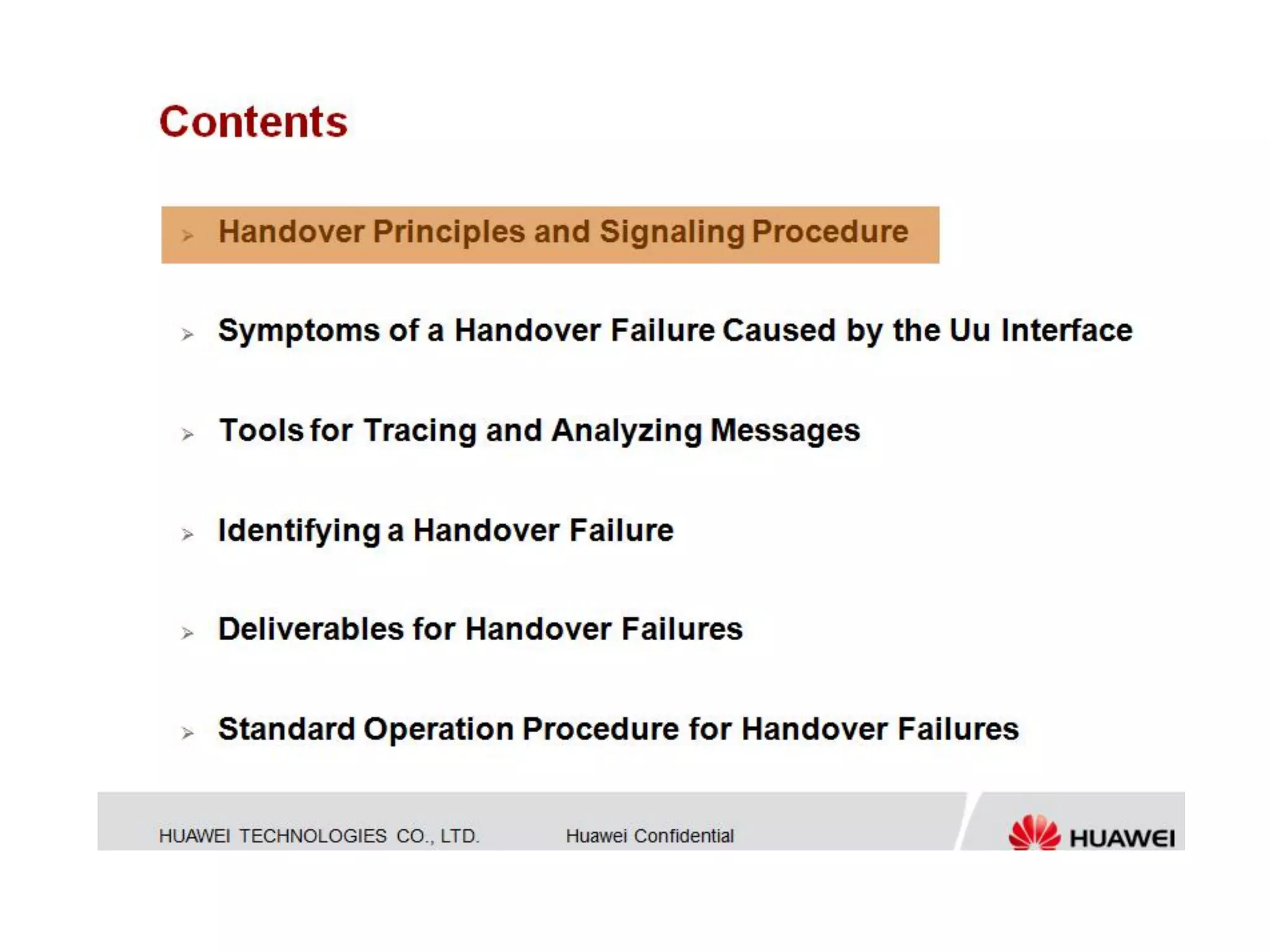 Contents

➢ Handover Principles and Signaling Procedure

➢ Symptoms of a Handover Failure Caused by the Uu Interface

➢ Tools for Tracing and Analyzing Messages

➢ Identifying a Handover Failure

➢ Deliverables for Handover Failures

➢ Standard Operation Procedure for Handover Failures

HUAWEI TECHNOLOGIES CO., LTD. Huawei Confidential HUAWEI